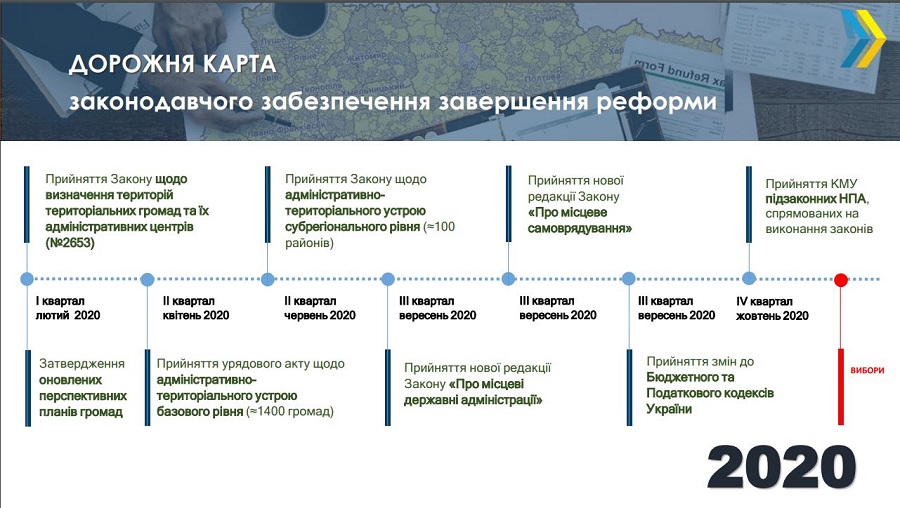 ДОРОЖНЯ КАРТА
законодавчого забезпечення завершення реформи

Прийняття Закону щодо визначення територій територіальних громад та їх адміністративних центрів (№2653)

Прийняття Закону щодо адміністративно-територіального устрою субрегіонального рівня (≈100 районів)

Прийняття нової редакції Закону «Про місцеве самоврядування»

Прийняття КМУ підзаконних НПА, спрямованих на виконання законів

I квартал лютий 2020

II квартал квітень 2020

II квартал червень 2020

III квартал вересень 2020

III квартал вересень 2020

III квартал вересень 2020

IV квартал жовтень 2020

Затвердження оновлених перспективних планів громад

Прийняття урядового акту щодо адміністративно-територіального устрою базового рівня (≈1400 громад)

Прийняття нової редакції Закону «Про місцеві державні адміністрації»

Прийняття змін до Бюджетного та Податкового кодексів України

ВИБОРИ

2020